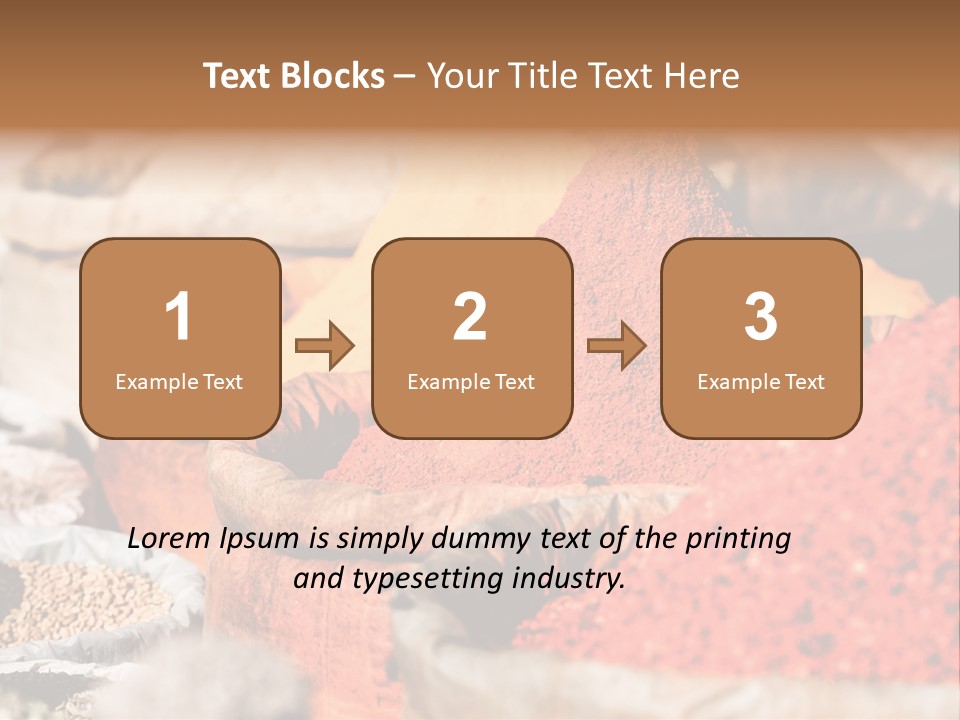 Text Blocks – Your Title Text Here

1
Example Text

2
Example Text

3
Example Text

Lorem Ipsum is simply dummy text of the printing and typesetting industry.